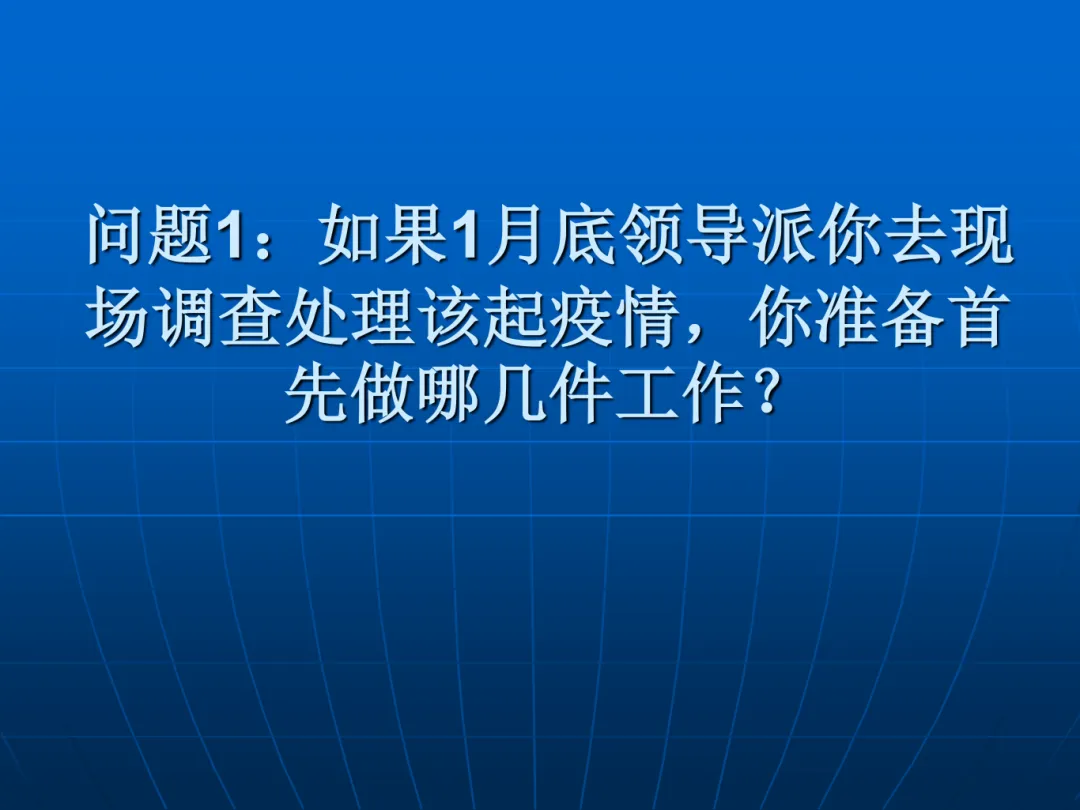 问题1：如果1月底领导派你去现场调查处理该起疫情，你准备首先做哪几件工作？